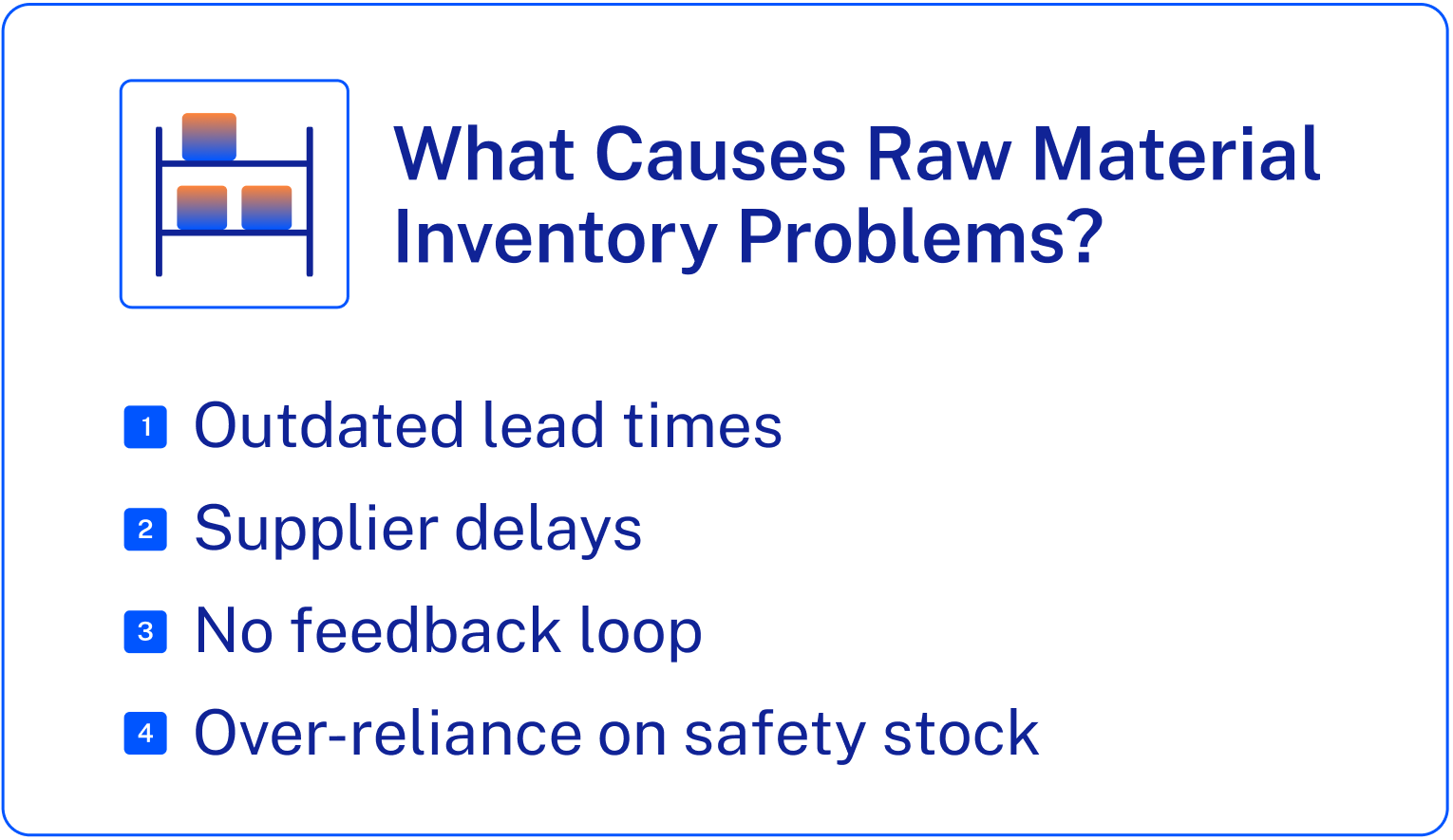 What Causes Raw Material Inventory Problems?

1 Outdated lead times

2 Supplier delays

3 No feedback loop

4 Over-reliance on safety stock